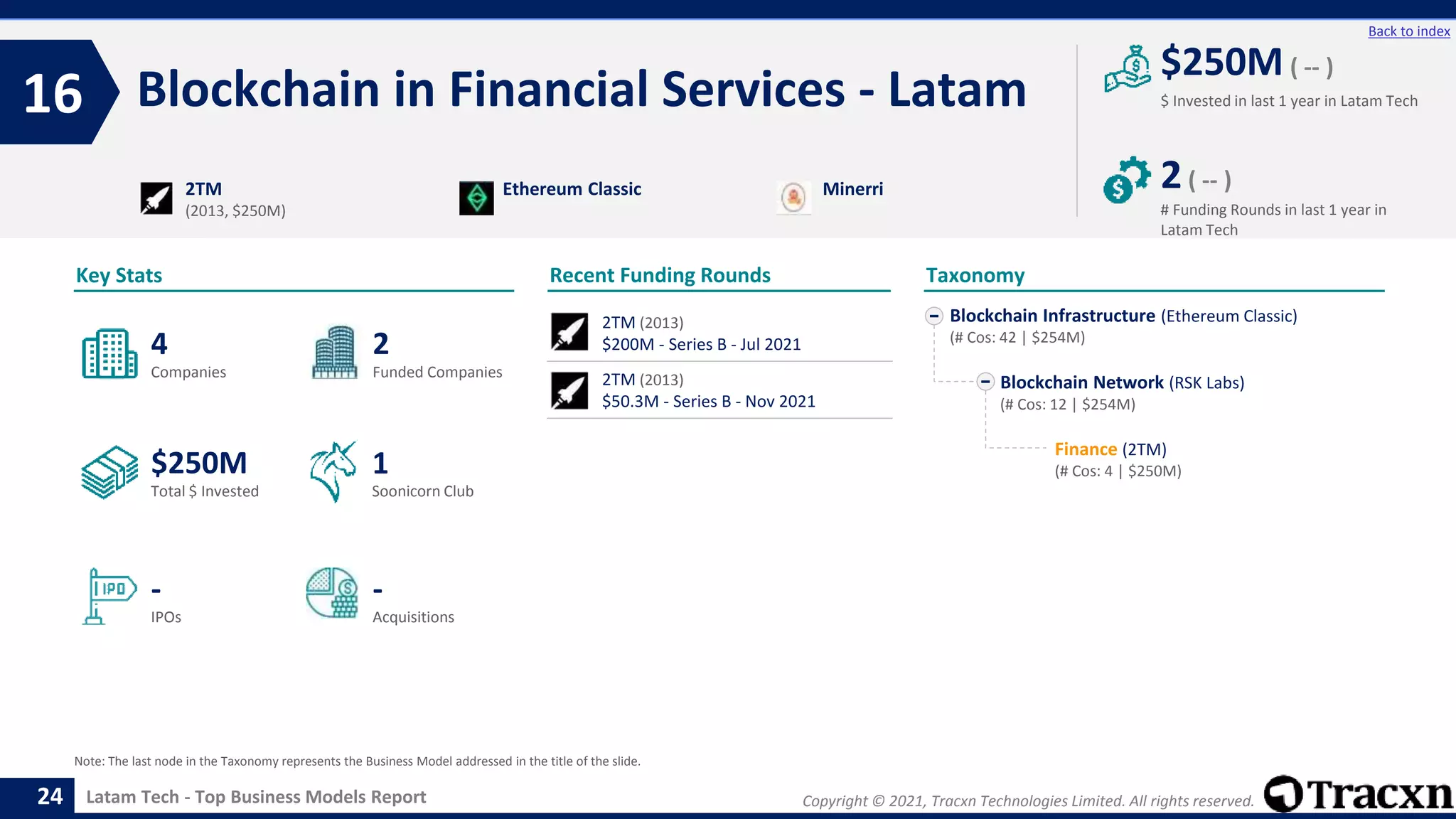 Back to index

16 Blockchain in Financial Services - Latam

$250M ( -- )
$ Invested in last 1 year in Latam Tech

2 ( -- )
# Funding Rounds in last 1 year in Latam Tech

2TM
(2013, $250M)

Ethereum Classic

Minerri

Key Stats

4
Companies

2
Funded Companies

$250M
Total $ Invested

1
Soonicorn Club

IPO

-
IPOs

-
Acquisitions

Recent Funding Rounds

2TM (2013)
$200M - Series B - Jul 2021

2TM (2013)
$50.3M - Series B - Nov 2021

Taxonomy

Blockchain Infrastructure (Ethereum Classic)
(# Cos: 42 | $254M)

Blockchain Network (RSK Labs)
(# Cos: 12 | $254M)

Finance (2TM)
(# Cos: 4 | $250M)

Note: The last node in the Taxonomy represents the Business Model addressed in the title of the slide.

24 Latam Tech - Top Business Models Report

Copyright © 2021, Tracxn Technologies Limited. All rights reserved.

Tracxn